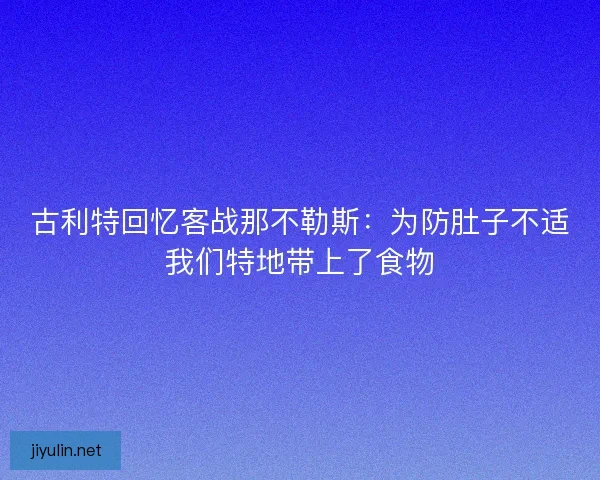 古利特回忆客战那不勒斯：为防肚子不适我们特地带上了食物

jiyulin.net